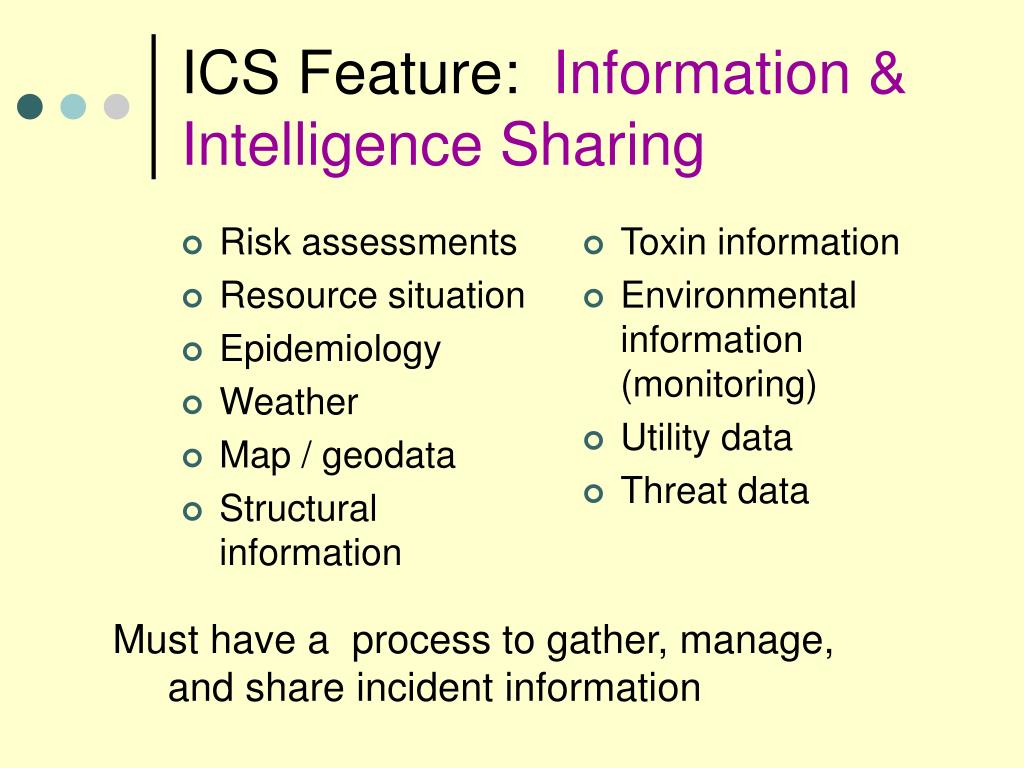 ICS Feature: Information & Intelligence Sharing

- Risk assessments
- Resource situation
- Epidemiology
- Weather
- Map / geodata
- Structural information

- Toxin information
- Environmental information (monitoring)
- Utility data
- Threat data

Must have a process to gather, manage, and share incident information